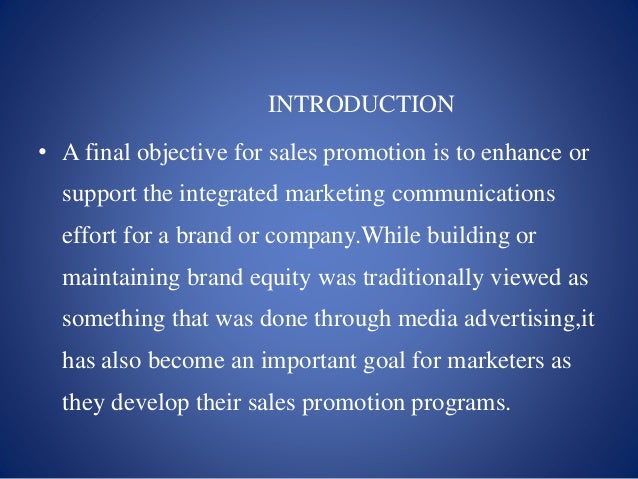 INTRODUCTION

• A final objective for sales promotion is to enhance or support the integrated marketing communications effort for a brand or company.While building or maintaining brand equity was traditionally viewed as something that was done through media advertising,it has also become an important goal for marketers as they develop their sales promotion programs.